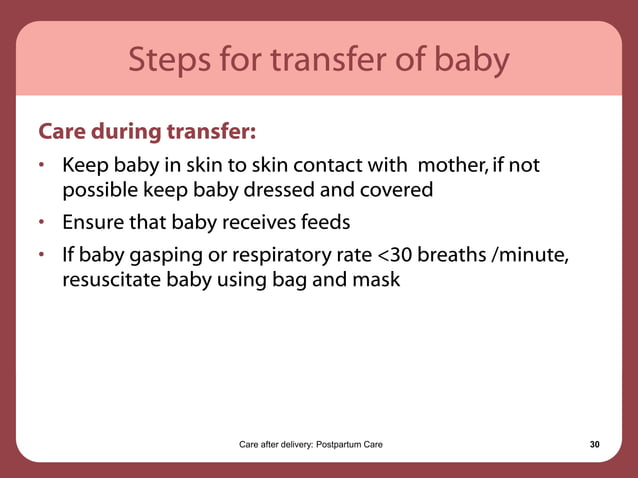 Steps for transfer of baby

Care during transfer:

• Keep baby in skin to skin contact with mother, if not possible keep baby dressed and covered
• Ensure that baby receives feeds
• If baby gasping or respiratory rate <30 breaths /minute, resuscitate baby using bag and mask

Care after delivery: Postpartum Care

30